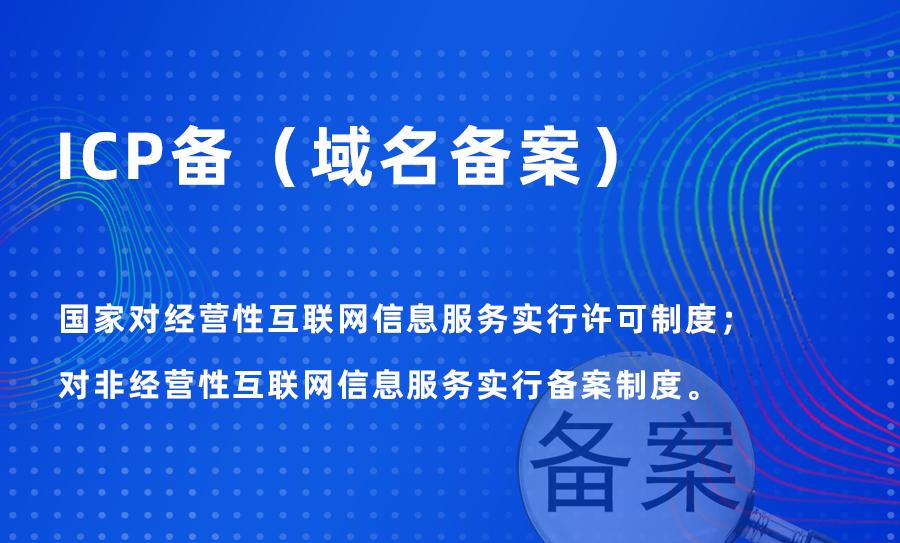 ICP备（域名备案）

国家对经营性互联网信息服务实行许可制度；
对非经营性互联网信息服务实行备案制度。

备案